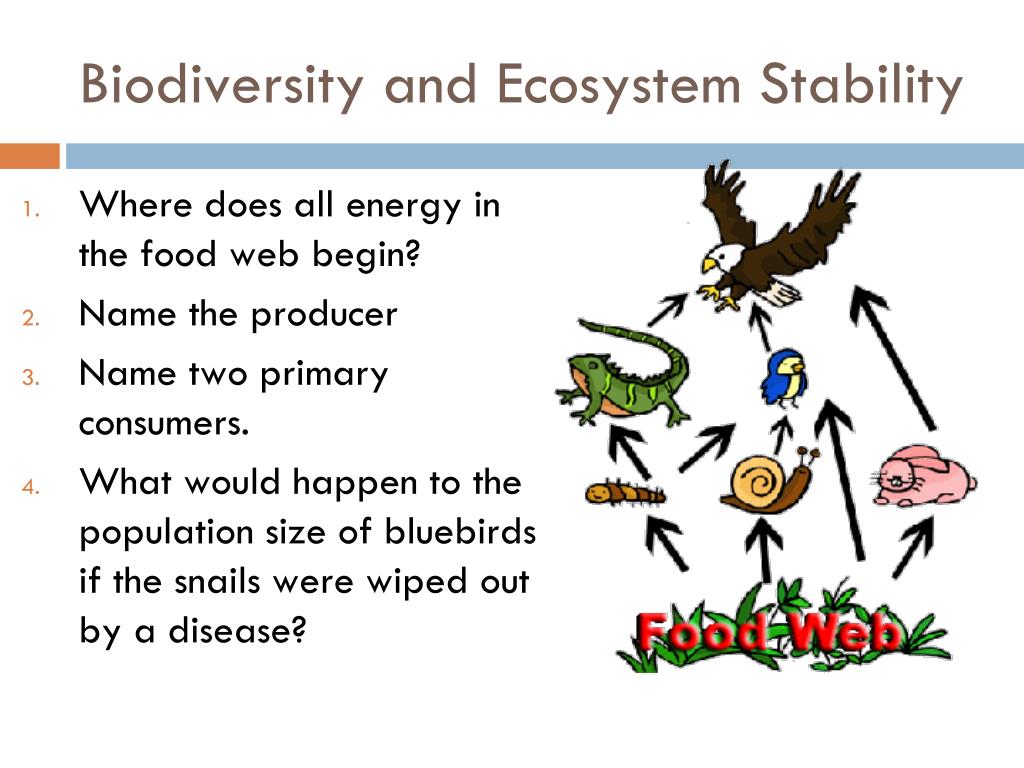 Biodiversity and Ecosystem Stability

1. Where does all energy in the food web begin?
2. Name the producer
3. Name two primary consumers.
4. What would happen to the population size of bluebirds if the snails were wiped out by a disease?

Food Web